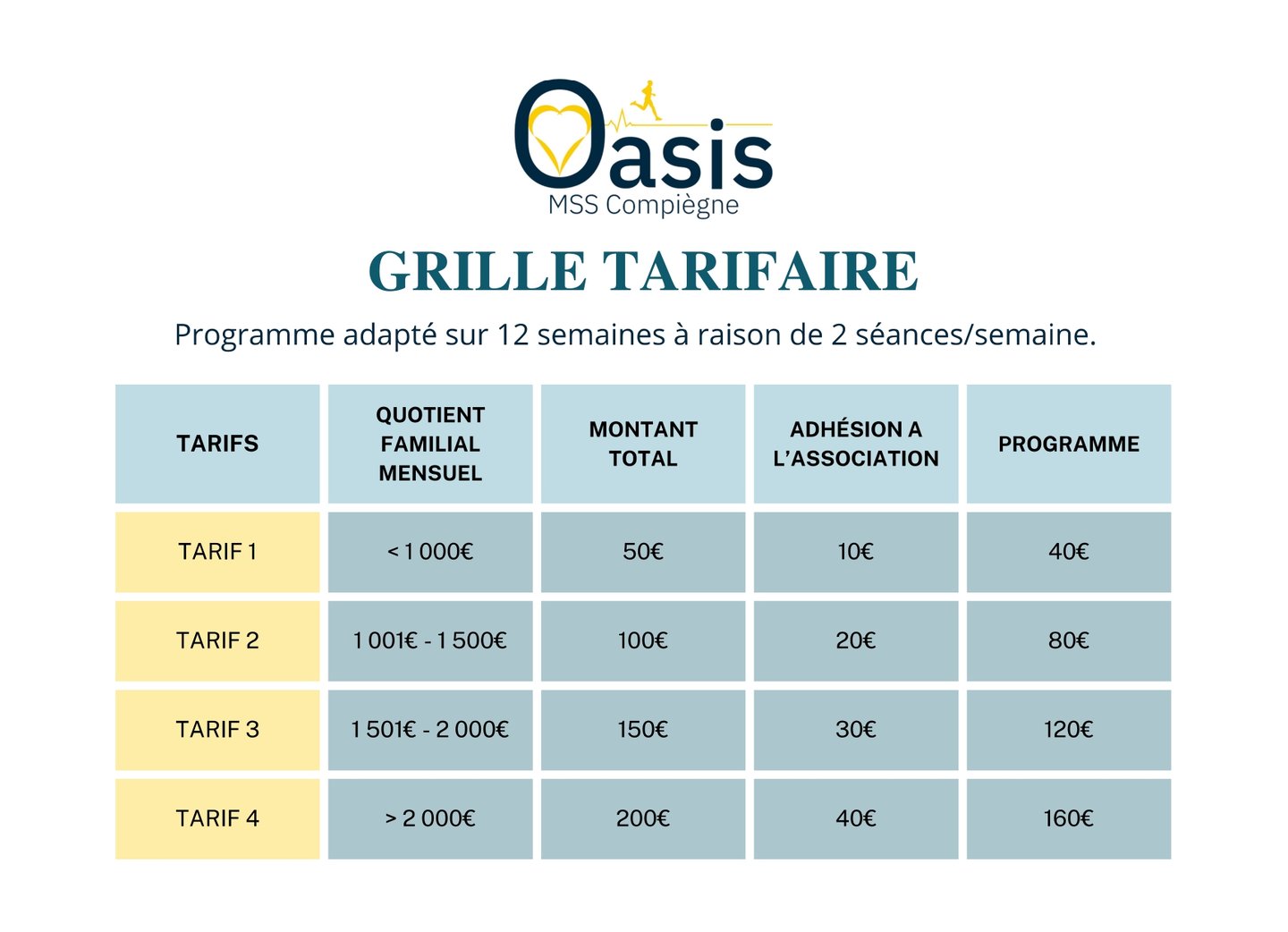 Oasis
MSS Compiègne

GRILLE TARIFAIRE

Programme adapté sur 12 semaines à raison de 2 séances/semaine.

| TARIFS | QUOTIENT FAMILIAL MENSUEL | MONTANT TOTAL | ADHÉSION A L'ASSOCIATION | PROGRAMME |
|---|---|---|---|---|
| TARIF 1 | < 1 000€ | 50€ | 10€ | 40€ |
| TARIF 2 | 1 001€ - 1 500€ | 100€ | 20€ | 80€ |
| TARIF 3 | 1 501€ - 2 000€ | 150€ | 30€ | 120€ |
| TARIF 4 | > 2 000€ | 200€ | 40€ | 160€ |